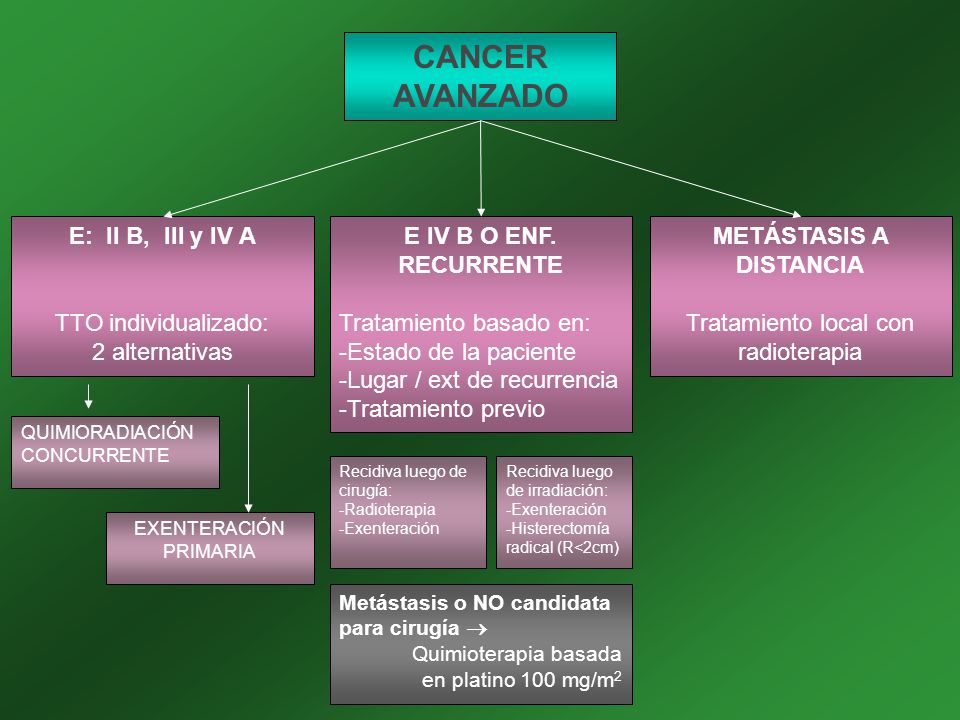 CANCER AVANZADO

E: II B, III y IV A

TTO individualizado: 2 alternativas

QUIMIORADIACIÓN CONCURRENTE

EXENTERACIÓN PRIMARIA

E IV B O ENF. RECURRENTE

Tratamiento basado en:
-Estado de la paciente
-Lugar / ext de recurrencia
-Tratamiento previo

Recidiva luego de cirugía:
-Radioterapia
-Exenteración

Recidiva luego de irradiación:
-Exenteración
-Histerectomía radical (R<2cm)

Metástasis o NO candidata para cirugía $\rightarrow$
Quimioterapia basada en platino 100 mg/m$^2$

METÁSTASIS A DISTANCIA

Tratamiento local con radioterapia